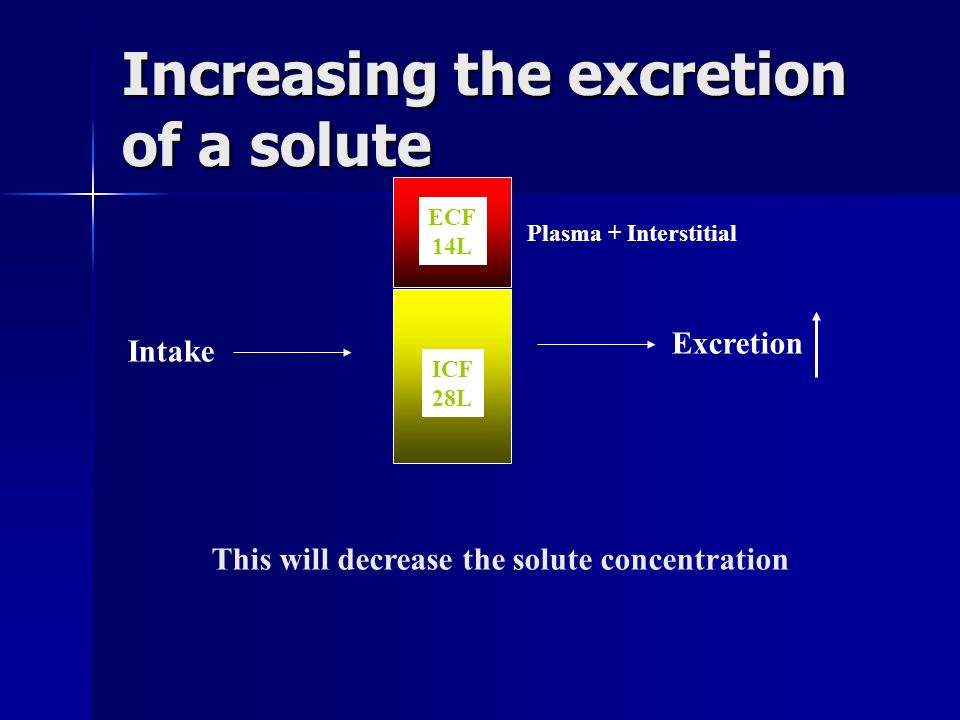 Increasing the excretion of a solute

ECF
14L

Plasma + Interstitial

Intake

ICF
28L

Excretion

This will decrease the solute concentration